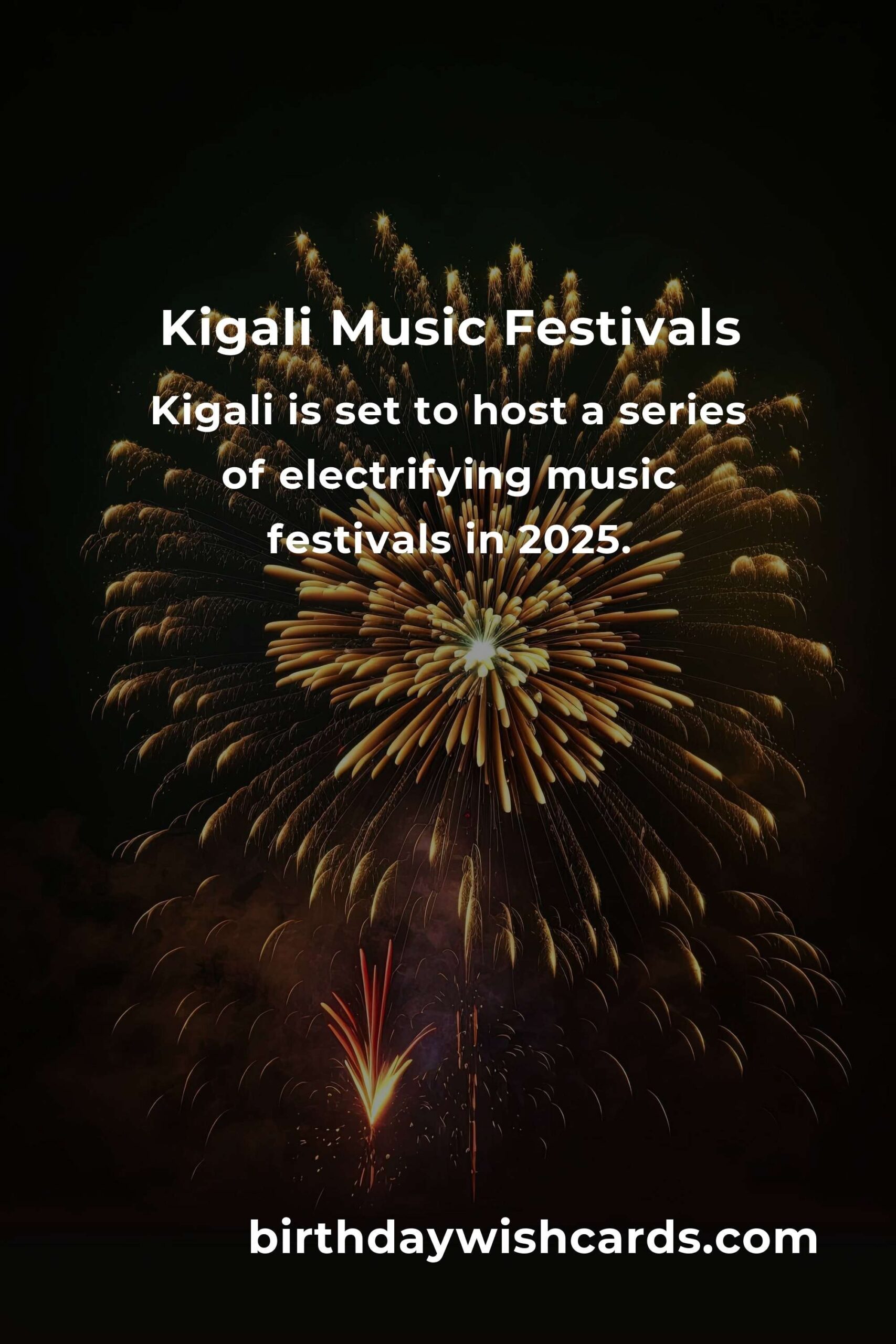 Kigali Music Festivals

Kigali is set to host a series of electrifying music festivals in 2025.

birthdaywishcards.com